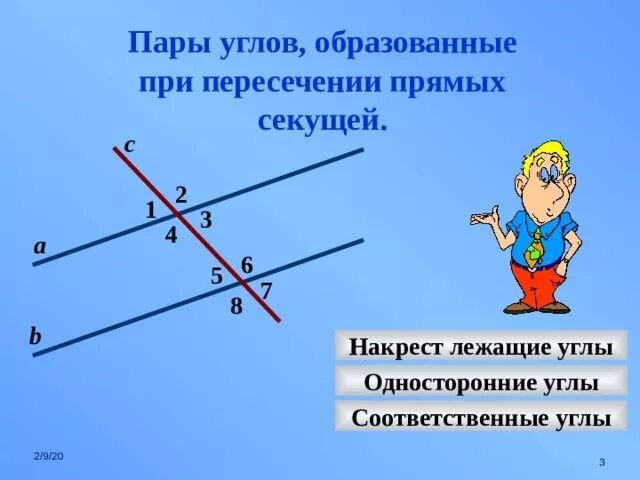 Пары углов, образованные при пересечении прямых секущей.

c

2
1
3
4

a

6
5
7
8

b

Накрест лежащие углы

Односторонние углы

Соответственные углы

2/9/20

3